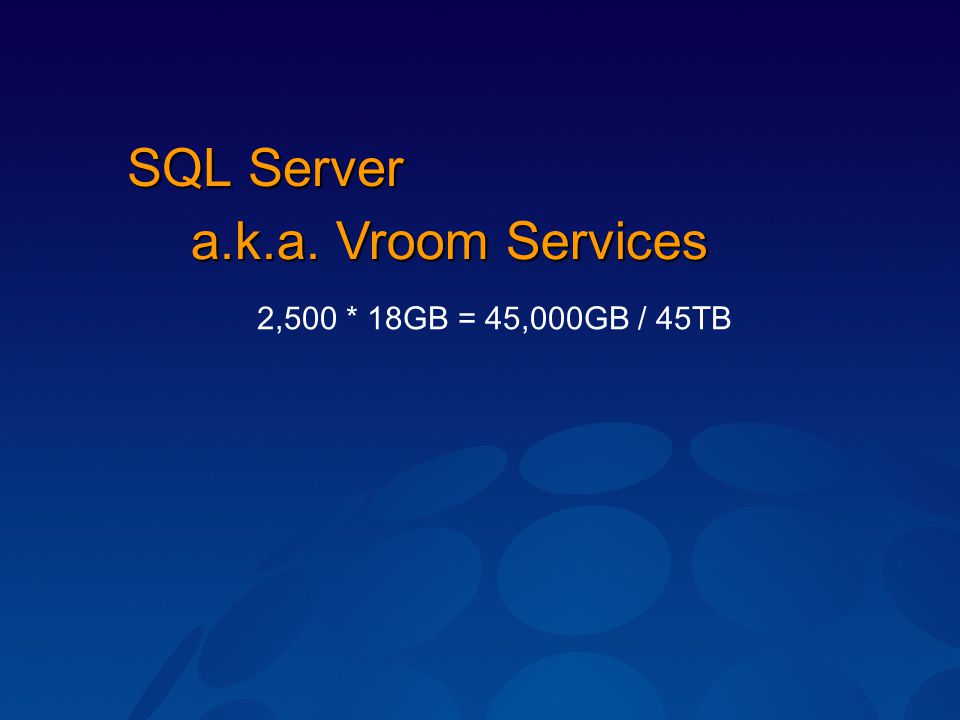 SQL Server
a.k.a. Vroom Services

2,500 * 18GB = 45,000GB / 45TB